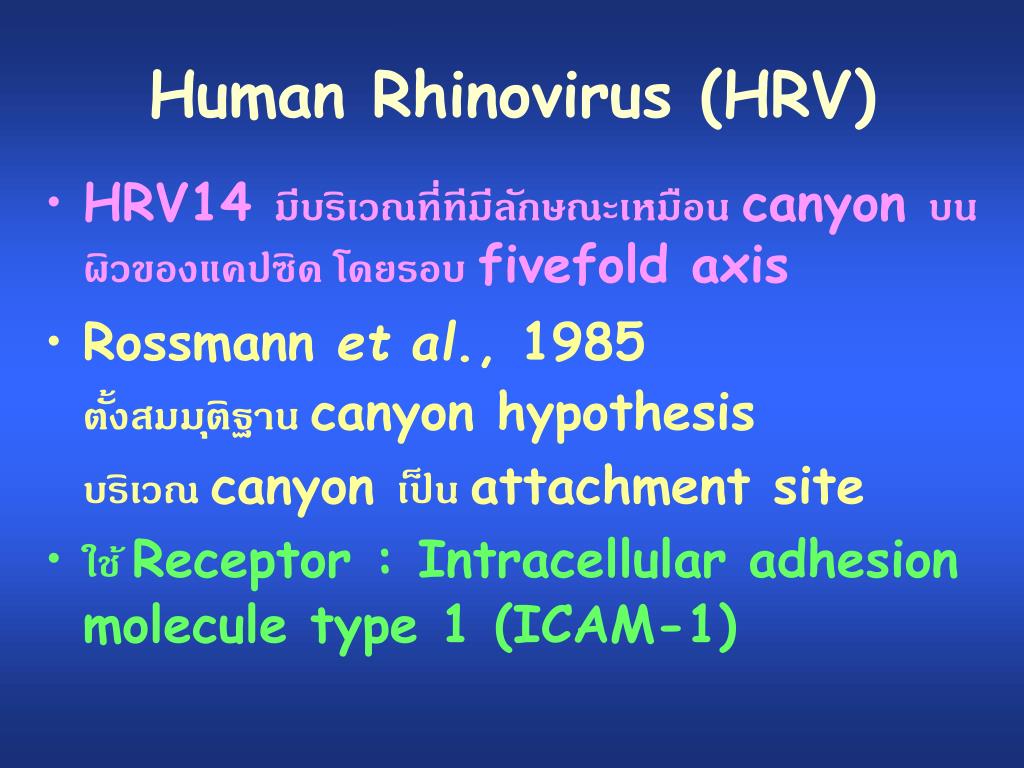 Human Rhinovirus (HRV)

• HRV14 มีบริเวณที่ทีมีลักษณะเหมือน canyon บนผิวของแคปซิด โดยรอบ fivefold axis

• Rossmann et al., 1985
ตั้งสมมุติฐาน canyon hypothesis
บริเวณ canyon เป็น attachment site

• ใช้ Receptor : Intracellular adhesion molecule type 1 (ICAM-1)